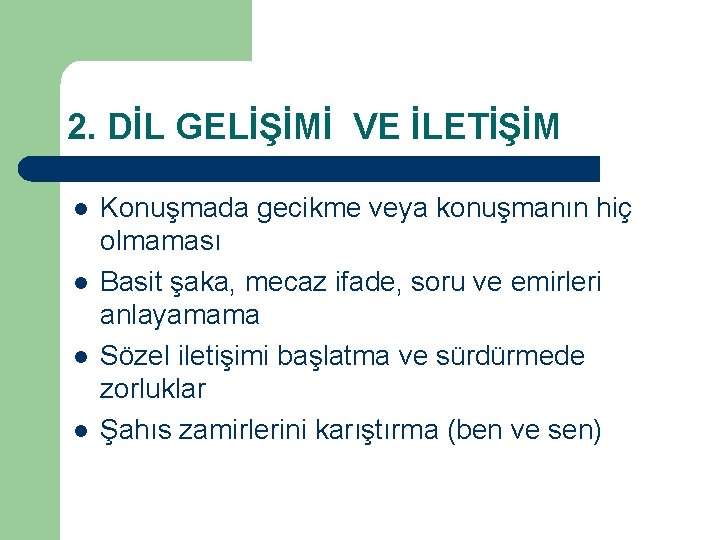 2. DİL GELİŞİMİ VE İLETİŞİM

- Konuşmada gecikme veya konuşmanın hiç olmaması
- Basit şaka, mecaz ifade, soru ve emirleri anlayamama
- Sözel iletişimi başlatma ve sürdürmede zorluklar
- Şahıs zamirlerini karıştırma (ben ve sen)